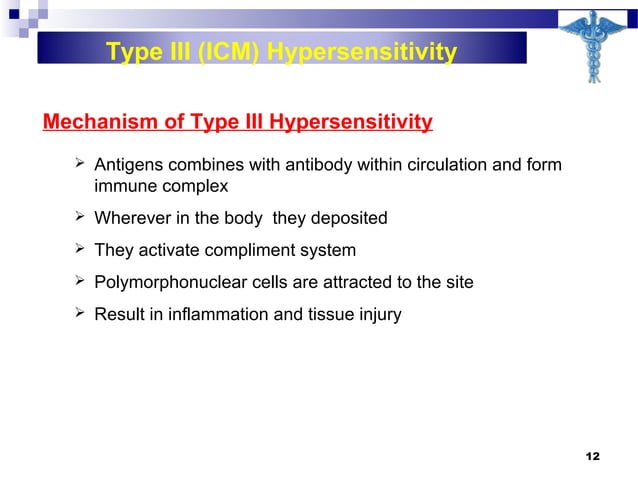 Type III (ICM) Hypersensitivity

Mechanism of Type III Hypersensitivity

➢ Antigens combines with antibody within circulation and form immune complex

➢ Wherever in the body they deposited

➢ They activate compliment system

➢ Polymorphonuclear cells are attracted to the site

➢ Result in inflammation and tissue injury

12